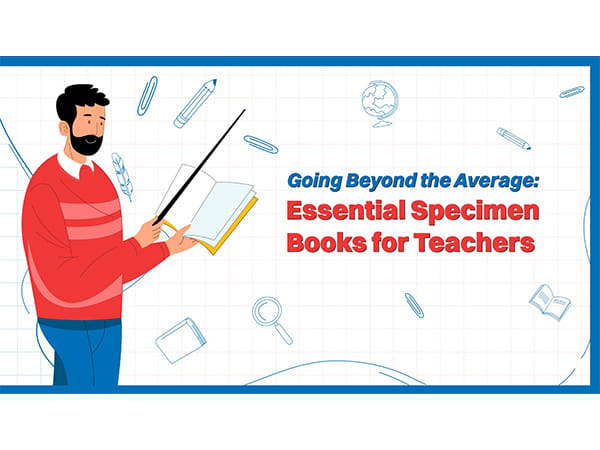 Going Beyond the Average:
Essential Specimen Books for Teachers